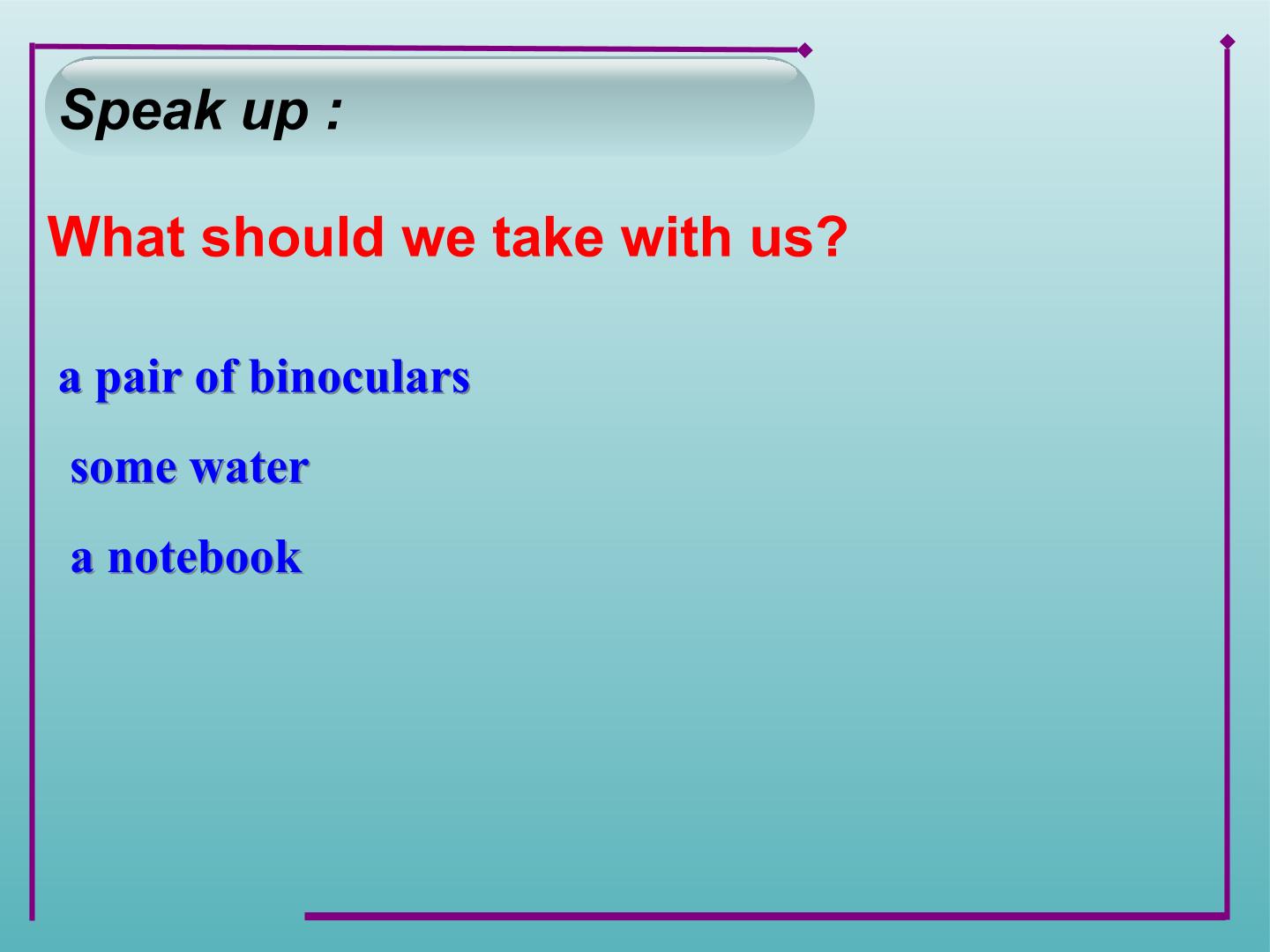 Speak up :

What should we take with us?

a pair of binoculars

some water

a notebook